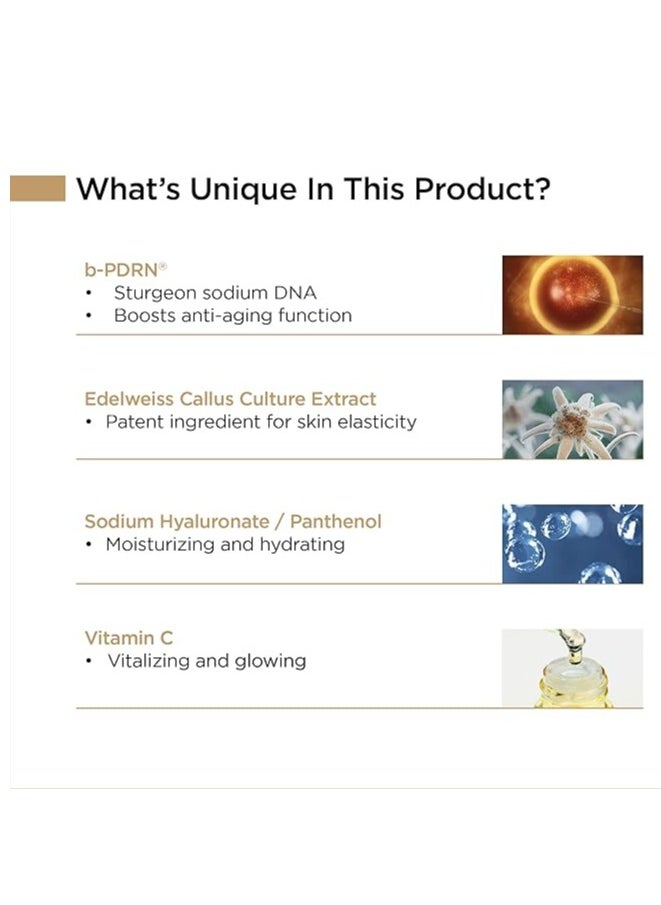 What's Unique In This Product?

b-PDRN®
• Sturgeon sodium DNA
• Boosts anti-aging function

Edelweiss Callus Culture Extract
• Patent ingredient for skin elasticity

Sodium Hyaluronate / Panthenol
• Moisturizing and hydrating

Vitamin C
• Vitalizing and glowing